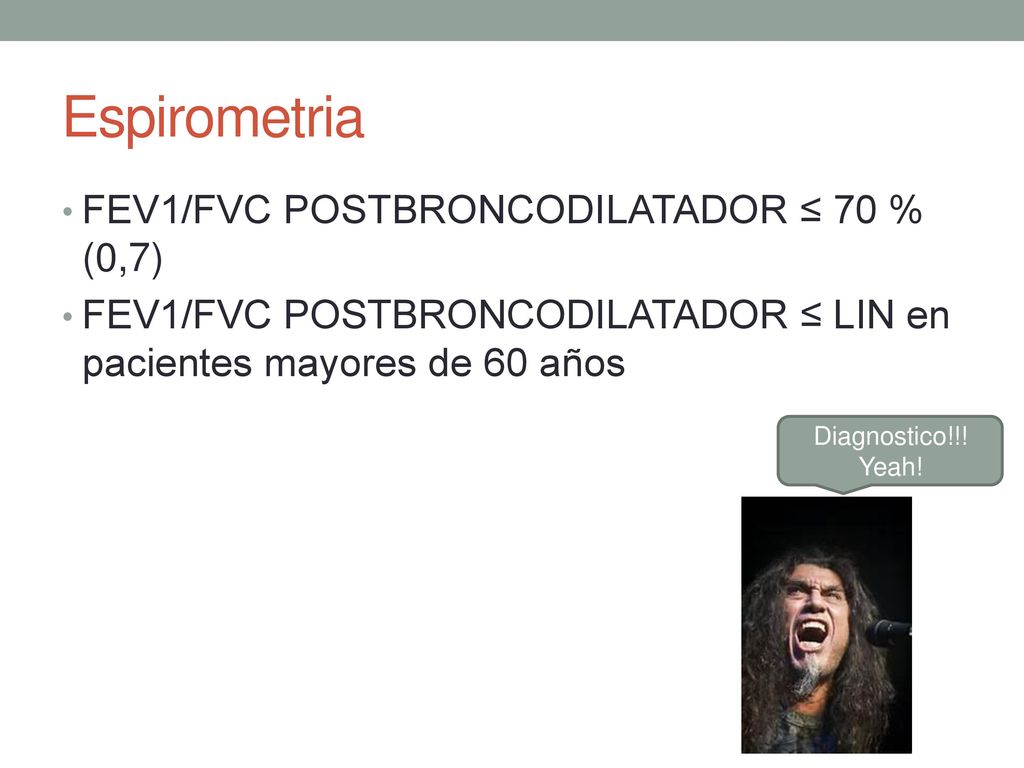 Espirometria

• FEV1/FVC POSTBRONCODILATADOR ≤ 70 % (0,7)

• FEV1/FVC POSTBRONCODILATADOR ≤ LIN en pacientes mayores de 60 años

Diagnostico!!! Yeah!